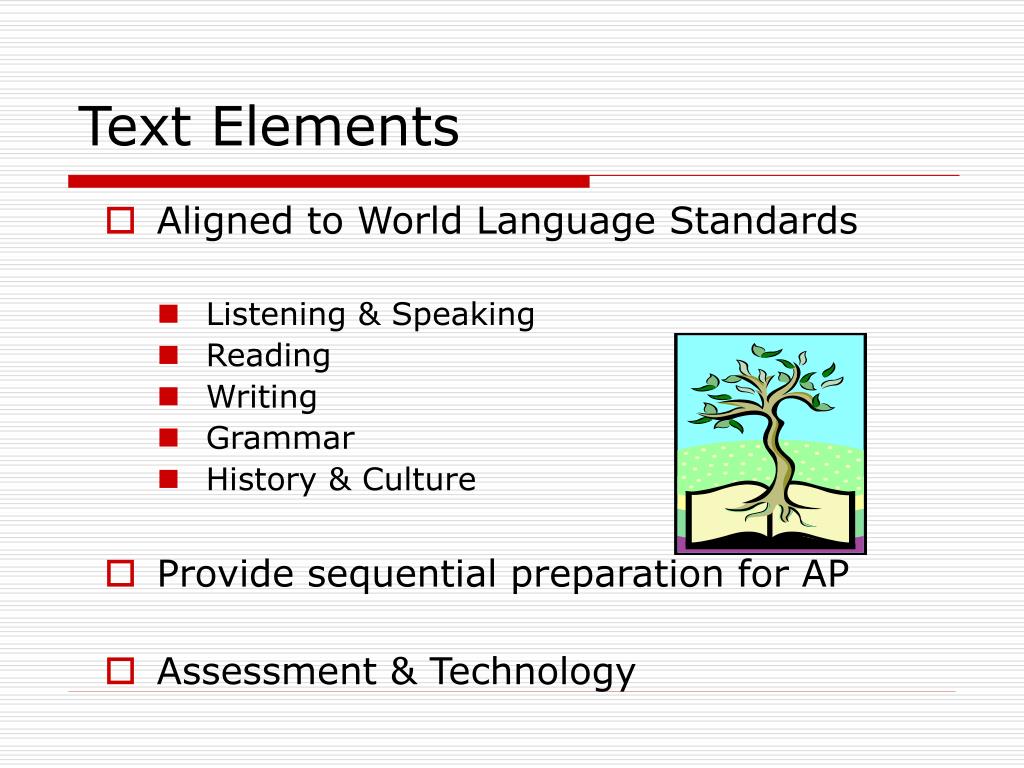 Text Elements

Aligned to World Language Standards

Listening & Speaking
Reading
Writing
Grammar
History & Culture

Provide sequential preparation for AP

Assessment & Technology